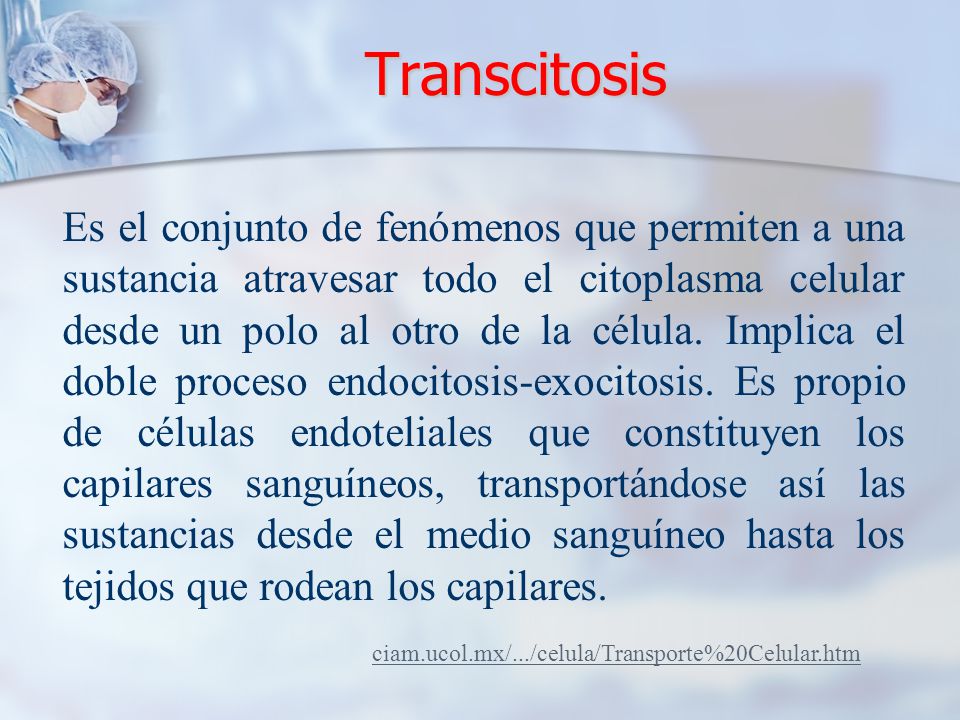 Transcitosis

Es el conjunto de fenómenos que permiten a una sustancia atravesar todo el citoplasma celular desde un polo al otro de la célula. Implica el doble proceso endocitosis-exocitosis. Es propio de células endoteliales que constituyen los capilares sanguíneos, transportándose así las sustancias desde el medio sanguíneo hasta los tejidos que rodean los capilares.

ciam.ucol.mx/.../celula/Transporte%20Celular.htm